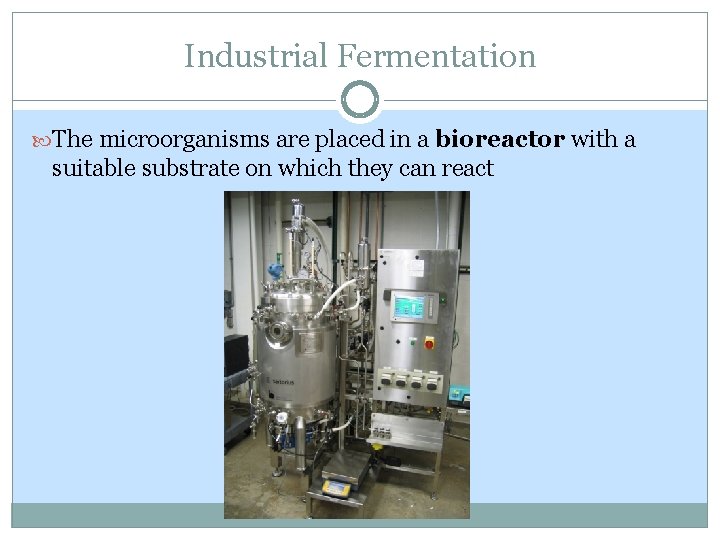 Industrial Fermentation

The microorganisms are placed in a **bioreactor** with a suitable substrate on which they can react

sartorius